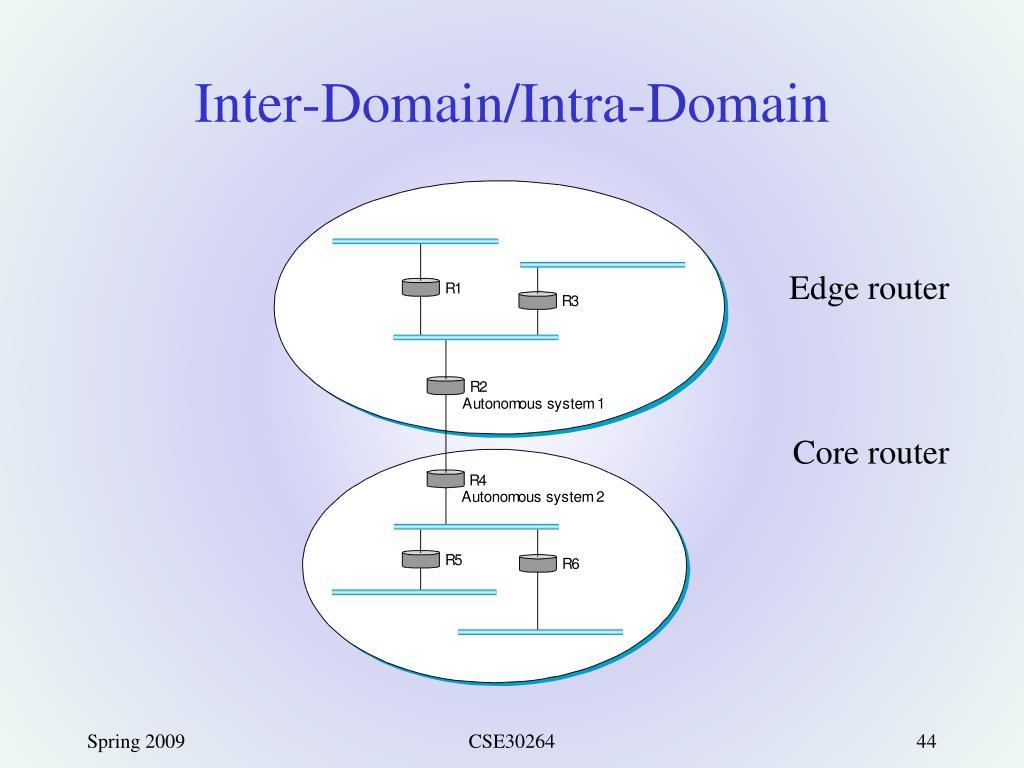 Inter-Domain/Intra-Domain

R1

R3

R2

Autonomous system 1

R4

Autonomous system 2

R5

R6

Edge router

Core router

Spring 2009

CSE30264

44